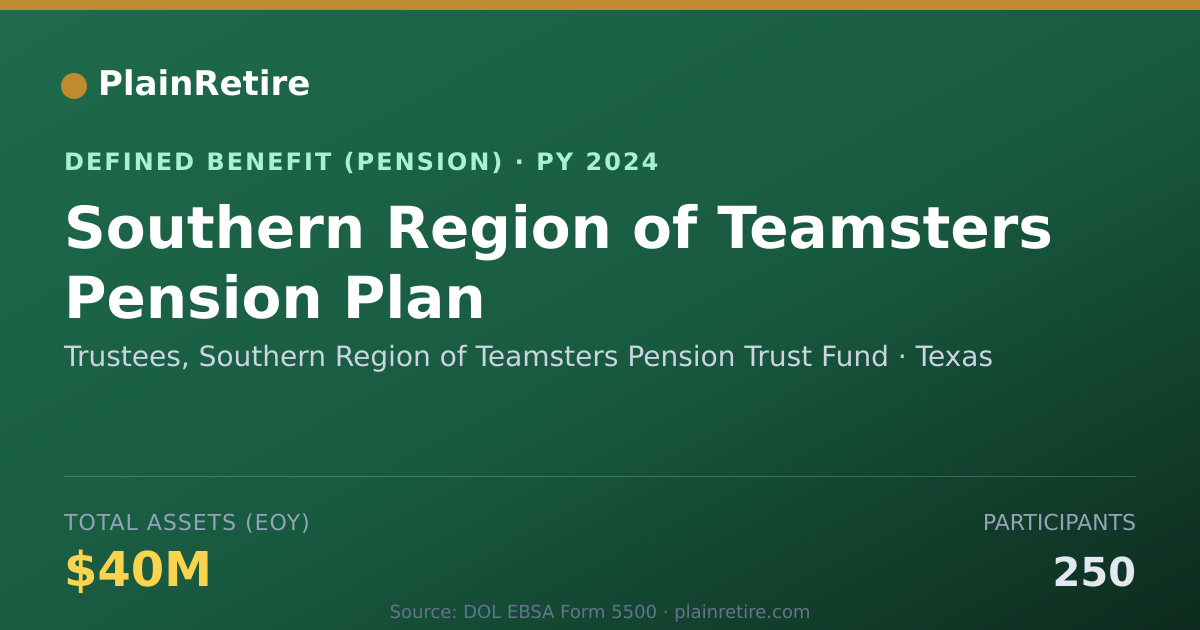 PlainRetire

DEFINED BENEFIT (PENSION) · PY 2024

Southern Region of Teamsters Pension Plan

Trustees, Southern Region of Teamsters Pension Trust Fund · Texas

TOTAL ASSETS (EOY)
$40M

PARTICIPANTS
250

Source: DOL EBSA Form 5500 · plainretire.com